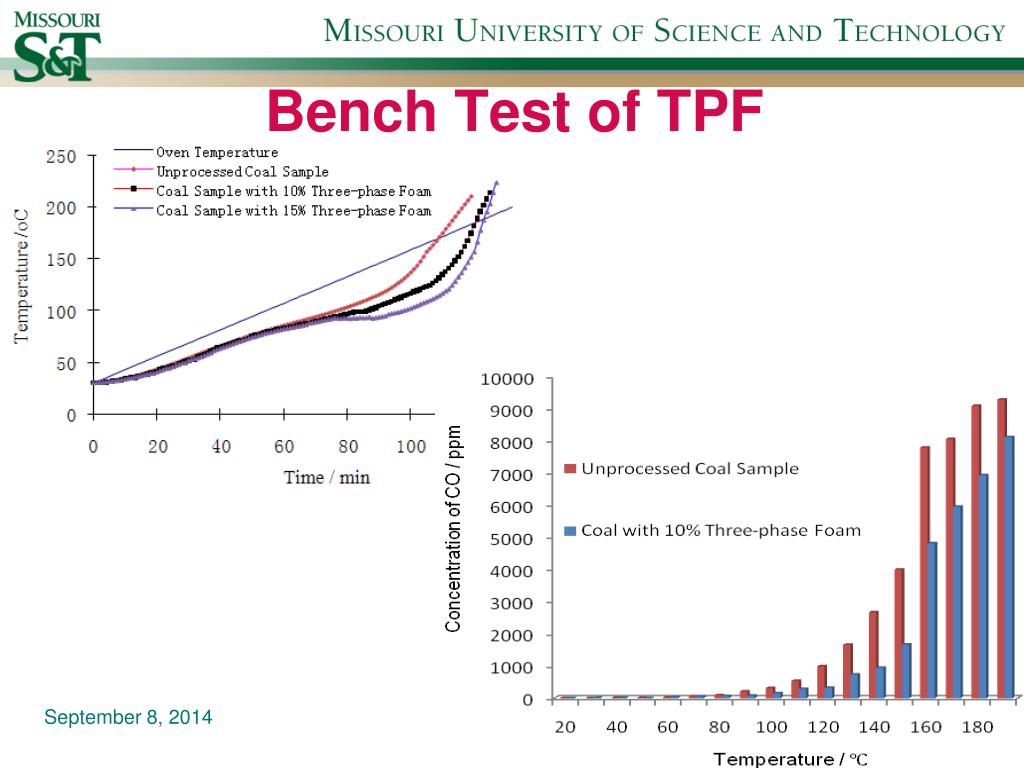 MISSOURI S&T

MISSOURI UNIVERSITY OF SCIENCE AND TECHNOLOGY

Bench Test of TPF

Oven Temperature
Unprocessed Coal Sample
Coal Sample with 10% Three-phase Foam
Coal Sample with 15% Three-phase Foam

Temperature /oC

250
200
150
100
50
0

0 20 40 60 80 100

Time / min

Concentration of CO / ppm

10000
9000
8000
7000
6000
5000
4000
3000
2000
1000
0

Unprocessed Coal Sample
Coal with 10% Three-phase Foam

20 40 60 80 100 120 140 160 180

Temperature / ℃

September 8, 2014